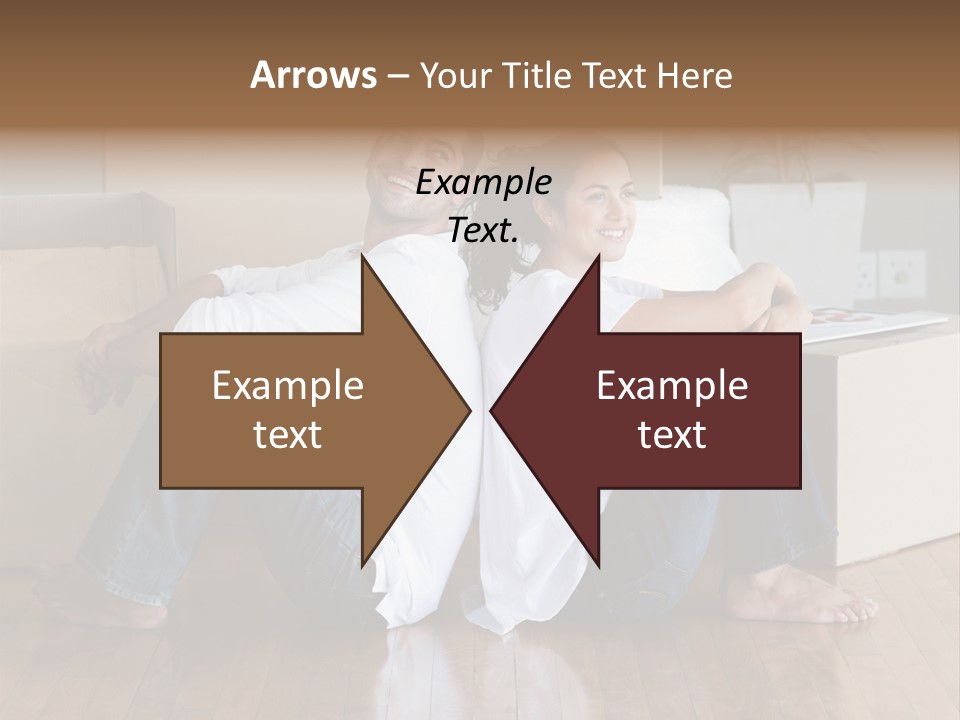 Arrows – Your Title Text Here

Example Text.

Example text

Example text